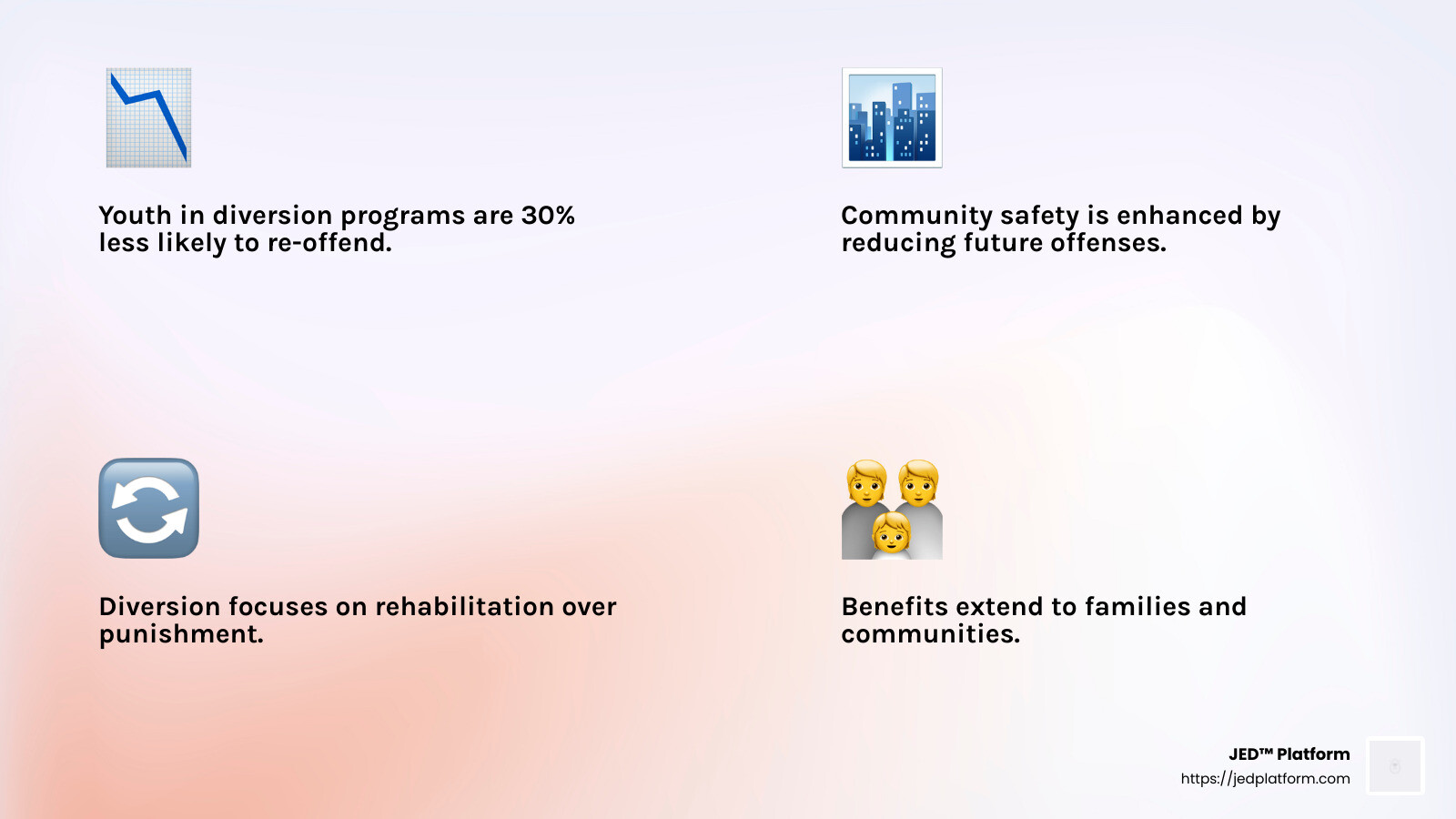 Youth in diversion programs are 30% less likely to re-offend.

Community safety is enhanced by reducing future offenses.

Diversion focuses on rehabilitation over punishment.

Benefits extend to families and communities.

JED™ Platform
https://jedplatform.com